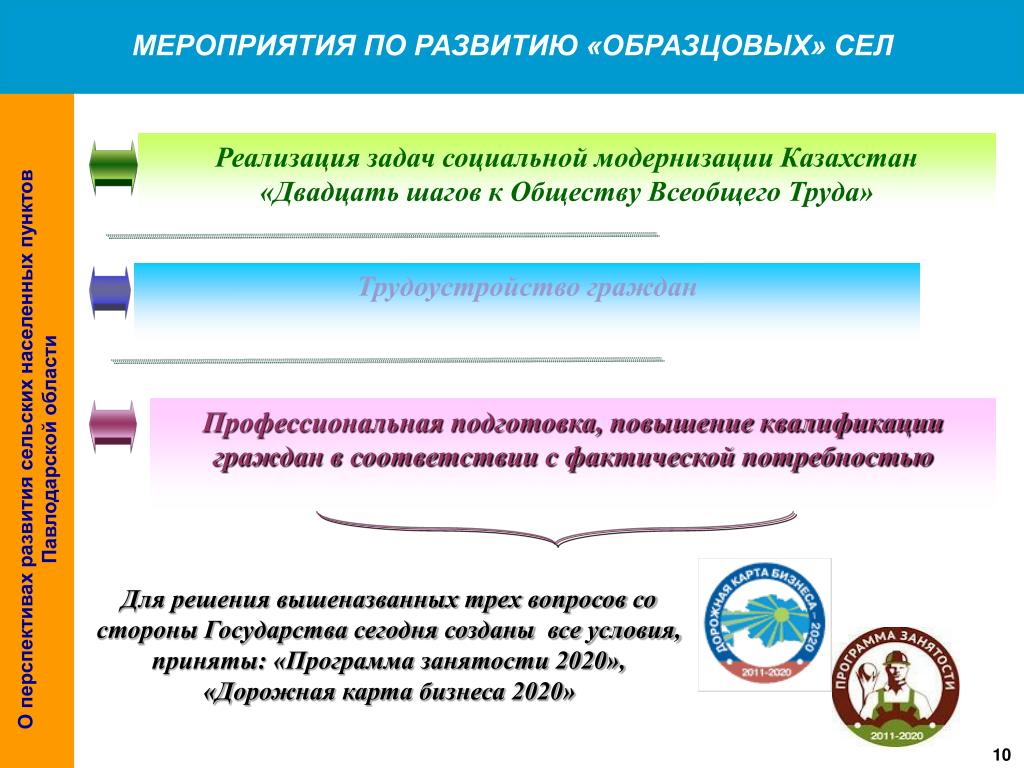 МЕРОПРИЯТИЯ ПО РАЗВИТИЮ «ОБРАЗЦОВЫХ» СЕЛ

О перспективах развития сельских населенных пунктов Павлодарской области

Реализация задач социальной модернизации Казахстан «Двадцать шагов к Обществу Всеобщего Труда»

Трудоустройство граждан

Профессиональная подготовка, повышение квалификации граждан в соответствии с фактической потребностью

Для решения вышеназванных трех вопросов со стороны Государства сегодня созданы все условия, приняты: «Программа занятости 2020», «Дорожная карта бизнеса 2020»

ДОРОЖНАЯ КАРТА БИЗНЕСА – 2020
2011-2020

ПРОГРАММА ЗАНЯТОСТИ
2011-2020

10